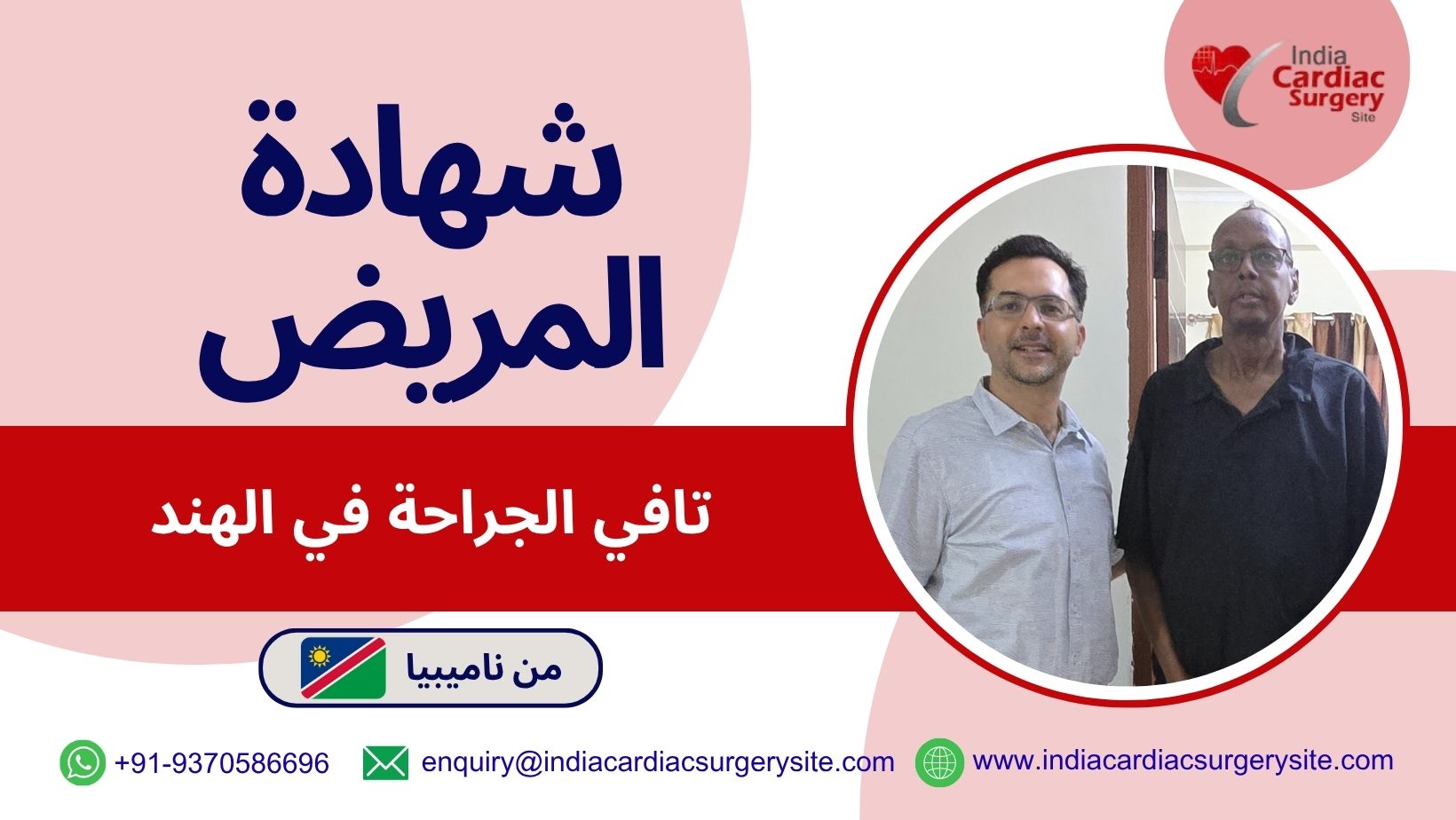 India Cardiac Surgery Site

شهادة المريض

تافي الجراحة في الهند

من ناميبيا

+91-9370586696 enquiry@indiacardiacsurgerysite.com www.indiacardiacsurgerysite.com